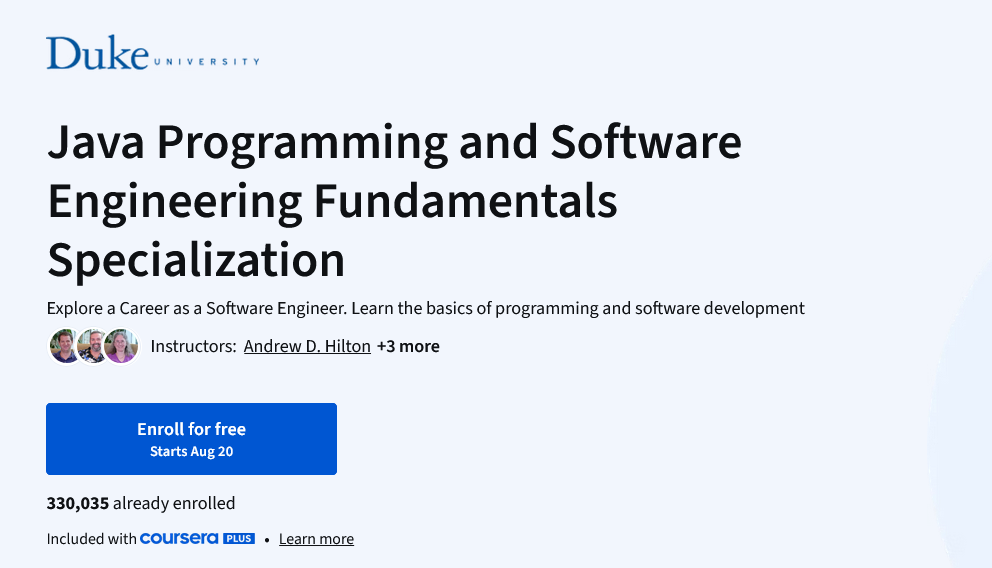 Duke UNIVERSITY

Java Programming and Software Engineering Fundamentals Specialization

Explore a Career as a Software Engineer. Learn the basics of programming and software development

Instructors: Andrew D. Hilton +3 more

Enroll for free
Starts Aug 20

330,035 already enrolled

Included with coursera PLUS • Learn more